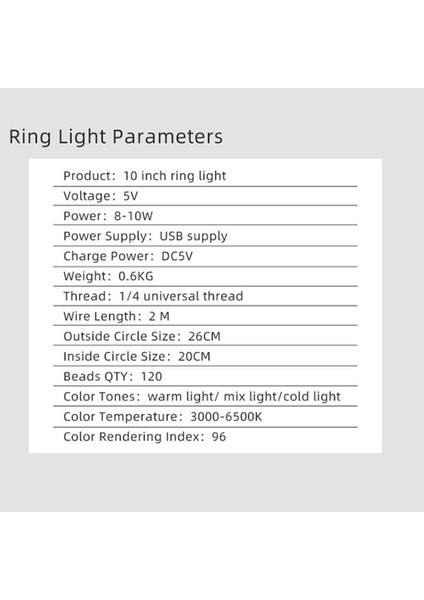 Ring Light Parameters

Product: 10 inch ring light

Voltage: 5V

Power: 8-10W

Power Supply: USB supply

Charge Power: DC5V

Weight: 0.6KG

Thread: 1/4 universal thread

Wire Length: 2 M

Outside Circle Size: 26CM

Inside Circle Size: 20CM

Beads QTY: 120

Color Tones: warm light/ mix light/cold light

Color Temperature: 3000-6500K

Color Rendering Index: 96